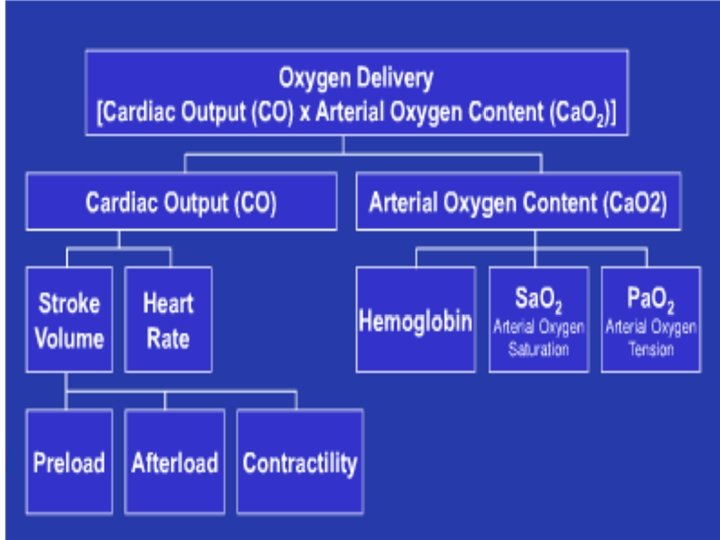 Oxygen Delivery
[Cardiac Output (CO) x Arterial Oxygen Content ($CaO_2$)]

Cardiac Output (CO)

Arterial Oxygen Content (CaO2)

Stroke Volume

Heart Rate

Hemoglobin

$SaO_2$
Arterial Oxygen Saturation

$PaO_2$
Arterial Oxygen Tension

Preload

Afterload

Contractility